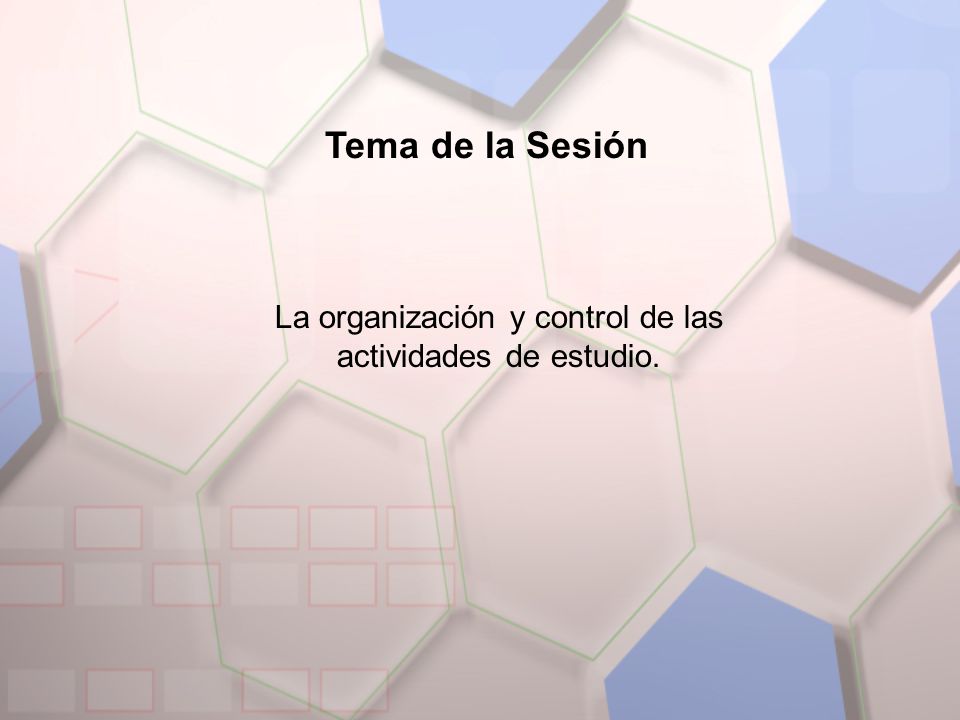 Tema de la Sesión

La organización y control de las actividades de estudio.